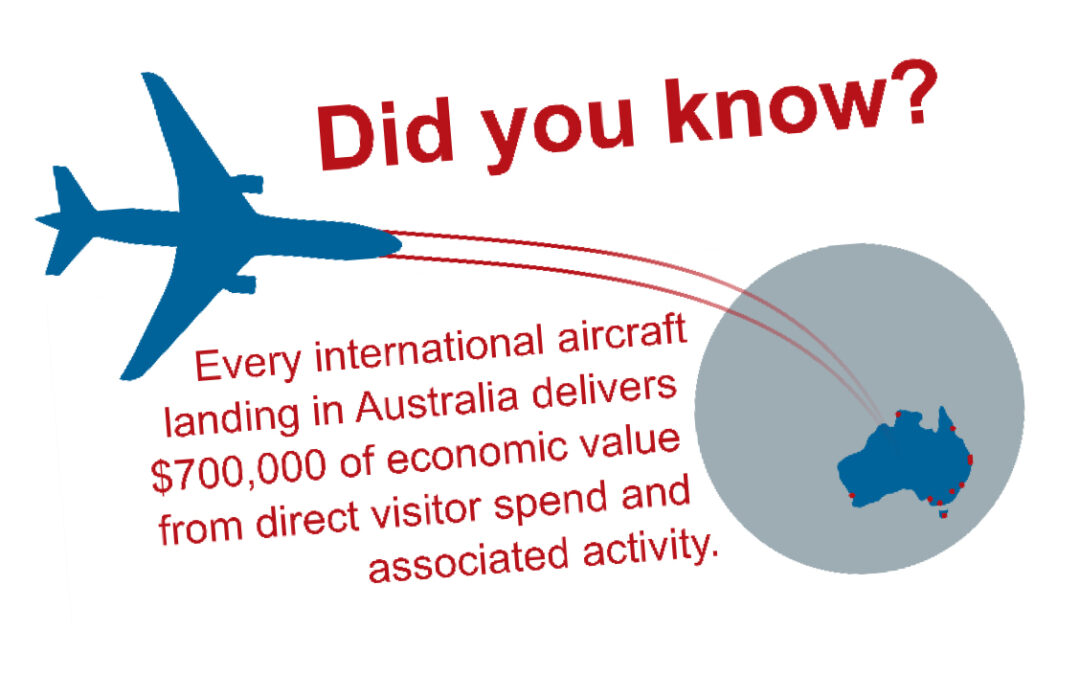 Did you know?

Every international aircraft landing in Australia delivers $700,000 of economic value from direct visitor spend and associated activity.